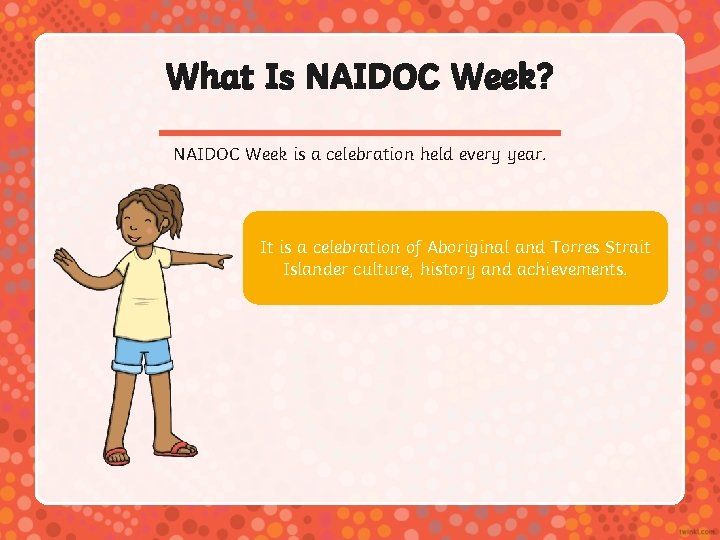 What Is NAIDOC Week?

NAIDOC Week is a celebration held every year.

It is a celebration of Aboriginal and Torres Strait Islander culture, history and achievements.

twinkl.com